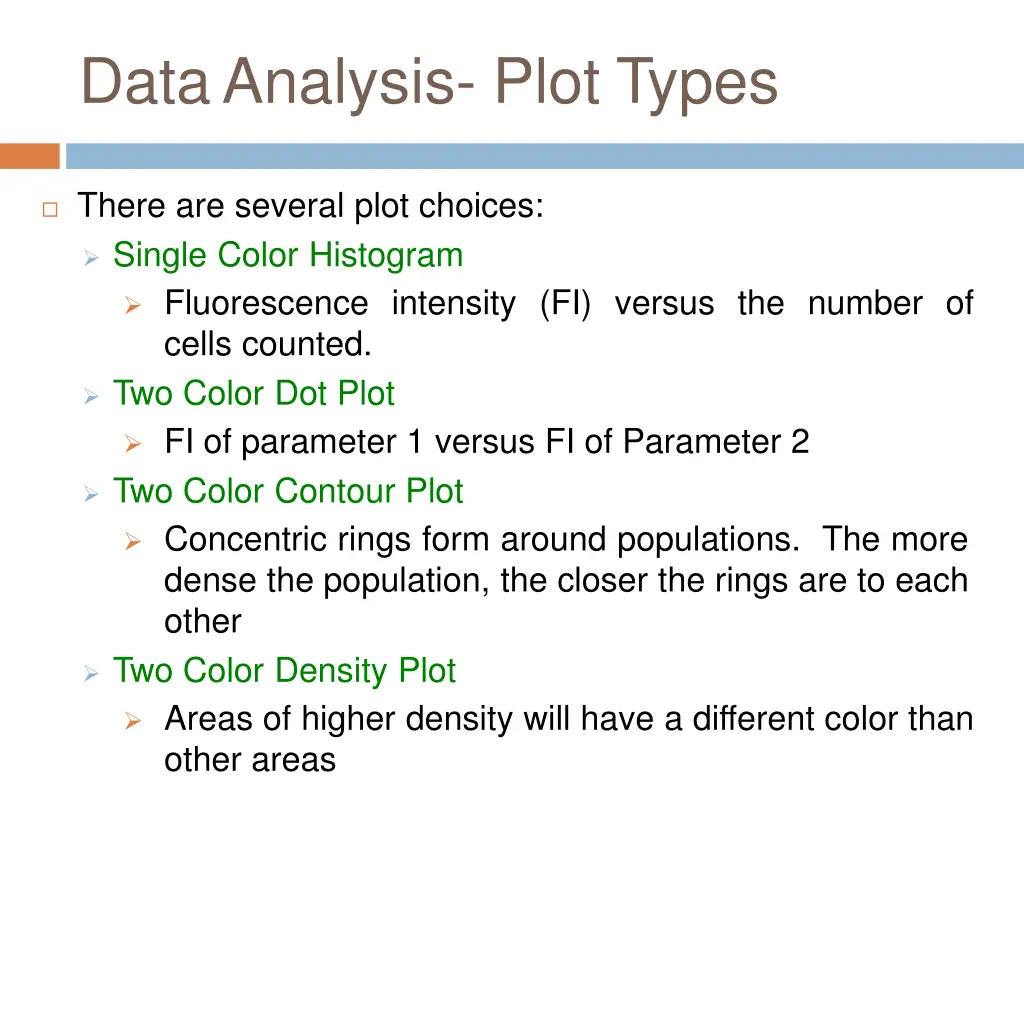 Data Analysis- Plot Types

There are several plot choices:

Single Color Histogram

Fluorescence intensity (FI) versus the number of cells counted.

Two Color Dot Plot

FI of parameter 1 versus FI of Parameter 2

Two Color Contour Plot

Concentric rings form around populations. The more dense the population, the closer the rings are to each other

Two Color Density Plot

Areas of higher density will have a different color than other areas